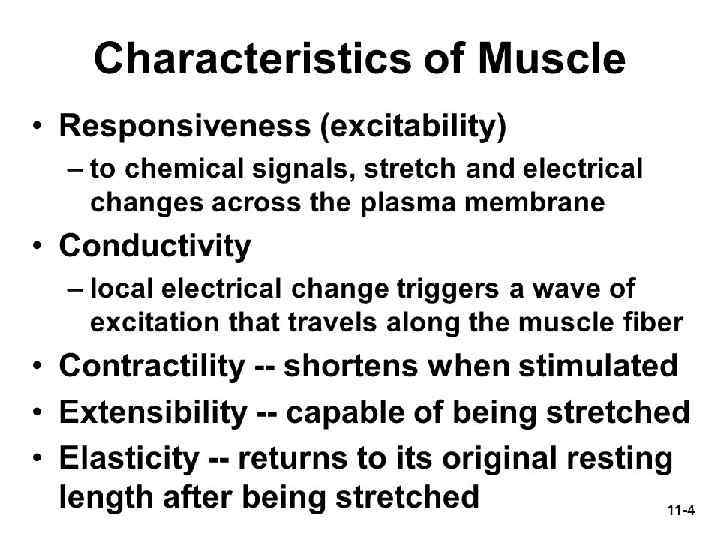 Characteristics of Muscle

• Responsiveness (excitability)
– to chemical signals, stretch and electrical changes across the plasma membrane

• Conductivity
– local electrical change triggers a wave of excitation that travels along the muscle fiber

• Contractility -- shortens when stimulated

• Extensibility -- capable of being stretched

• Elasticity -- returns to its original resting length after being stretched

11-4